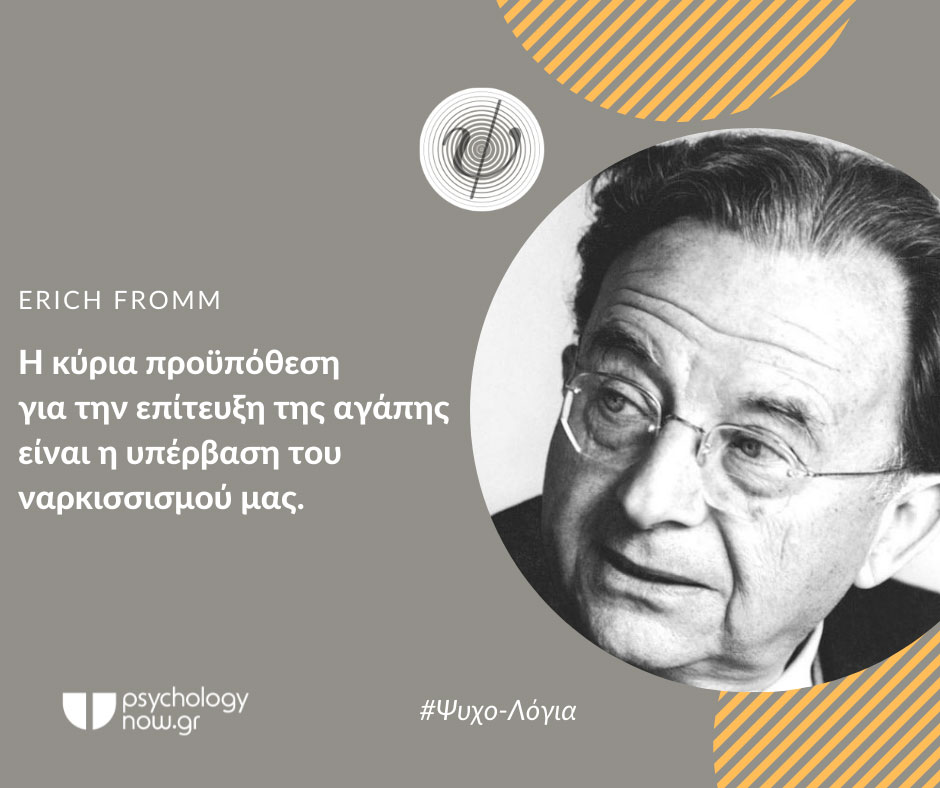 ERICH FROMM

Η κύρια προϋπόθεση για την επίτευξη της αγάπης είναι η υπέρβαση του ναρκισσισμού μας.

psychology now.gr

#Ψυχο-Λόγια